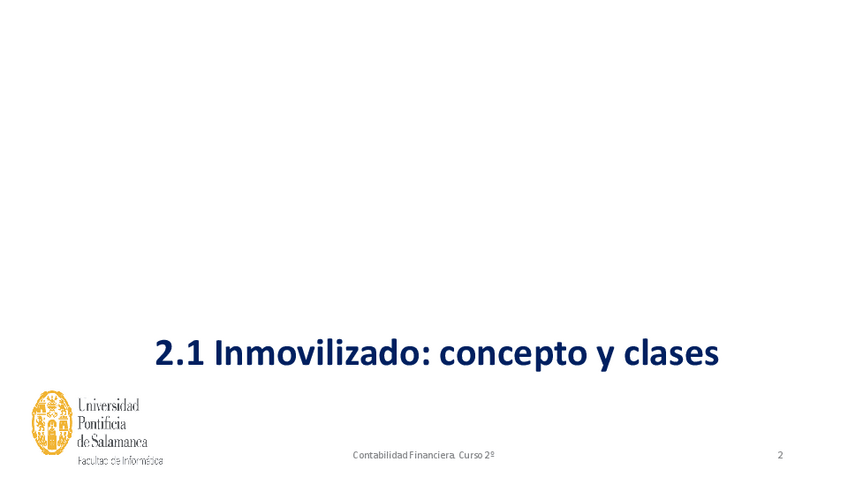 2.1 Inmovilizado: concepto y clases

Universidad Pontificia de Salamanca
Facultad de Informática

Contabilidad Financiera. Curso 2º

2